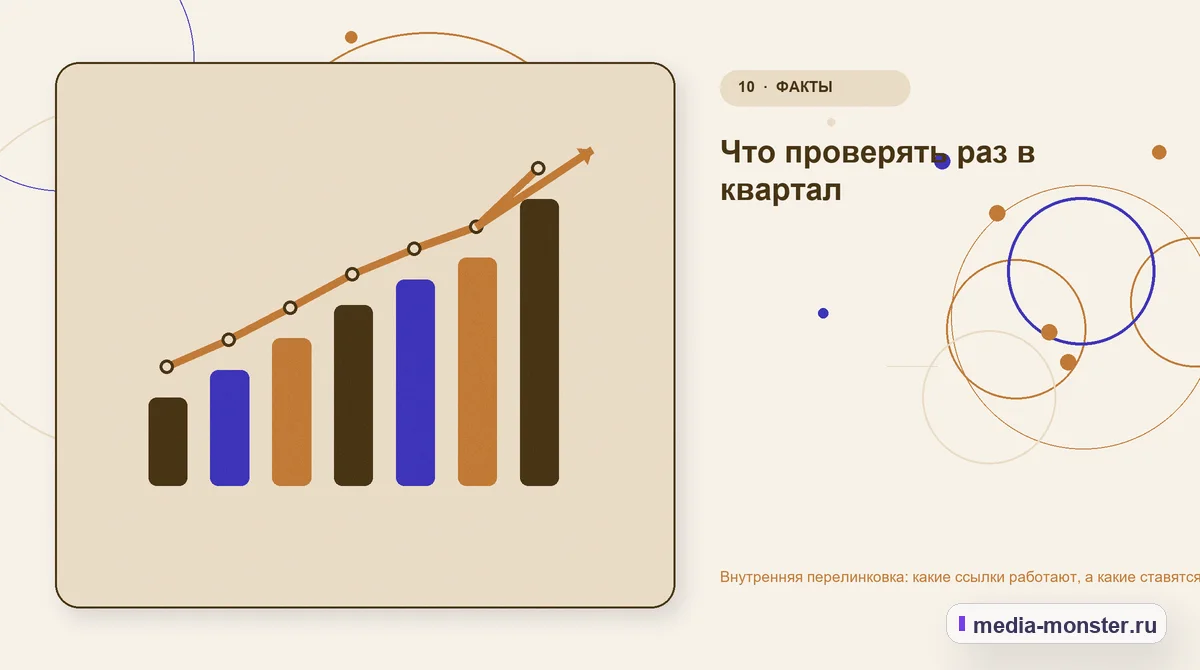 10 · ФАКТЫ

Что проверять раз в квартал

Внутренняя перелинковка: какие ссылки работают, а какие ставятся

media-monster.ru